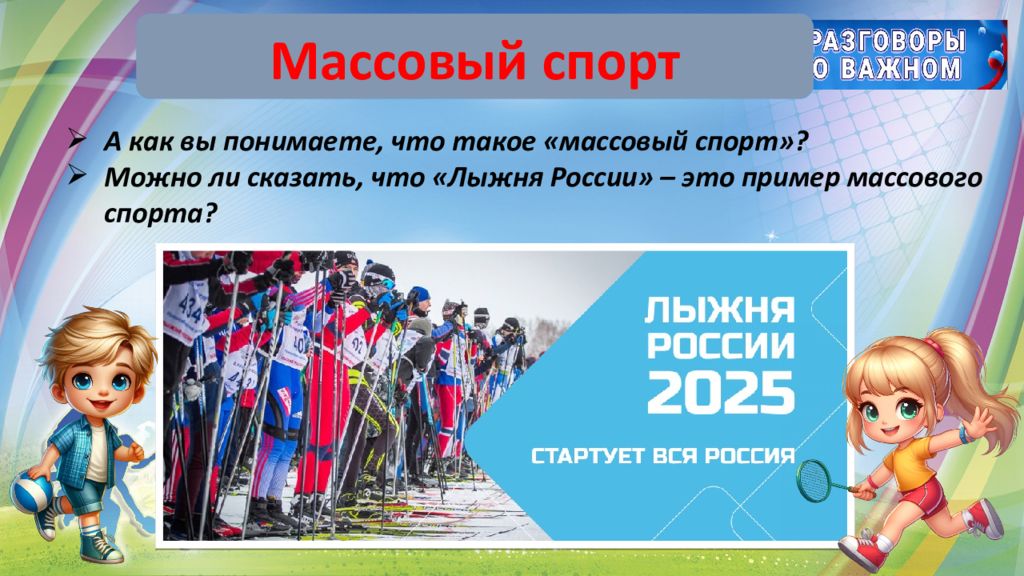 Массовый спорт

РАЗГОВОРЫ О ВАЖНОМ

➢ А как вы понимаете, что такое «массовый спорт»?
➢ Можно ли сказать, что «Лыжня России» – это пример массового спорта?

ЛЫЖНЯ РОССИИ 2025

СТАРТУЕТ ВСЯ РОССИЯ